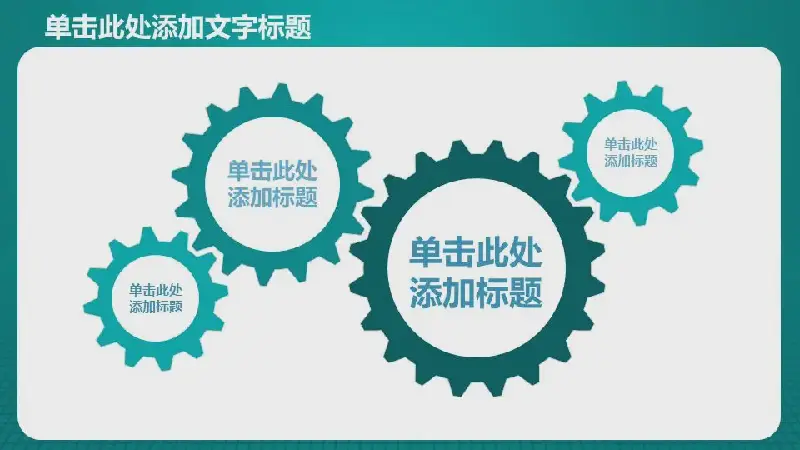 单击此处添加文字标题

单击此处
添加标题

单击此处
添加标题

单击此处
添加标题

单击此处
添加标题